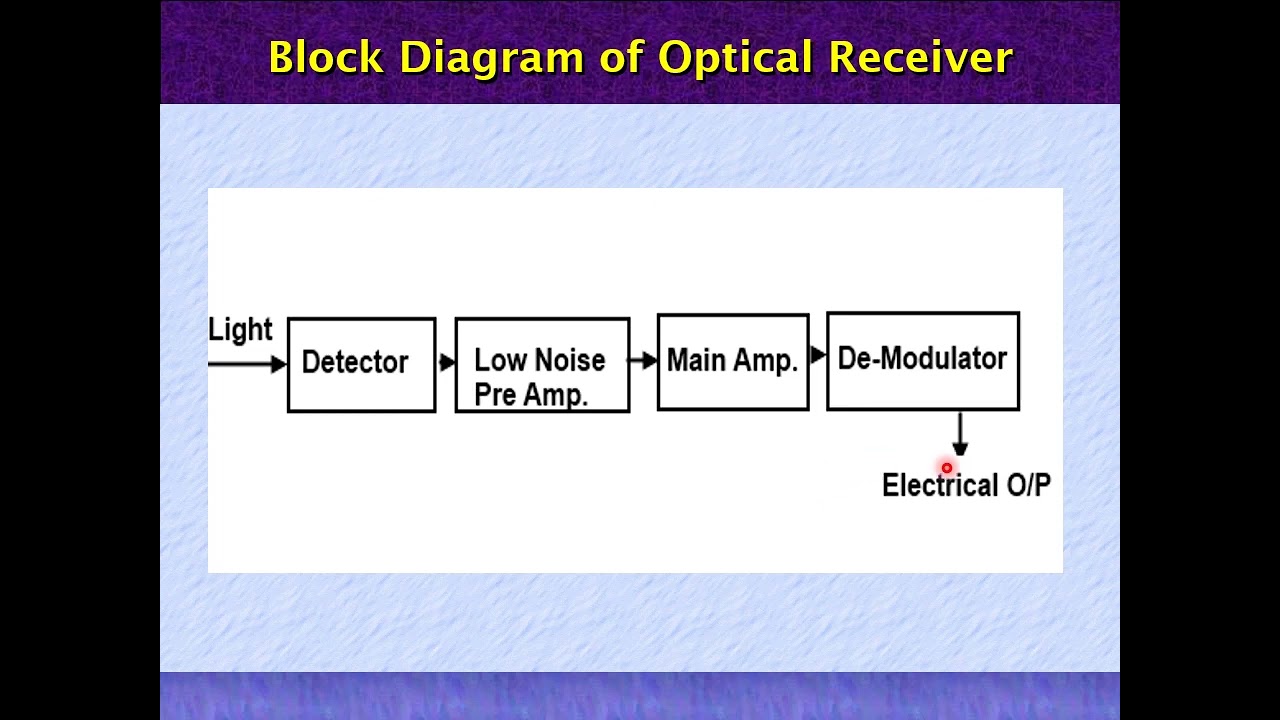 Block Diagram of Optical Receiver

Light

Detector

Low Noise Pre Amp.

Main Amp.

De-Modulator

Electrical O/P